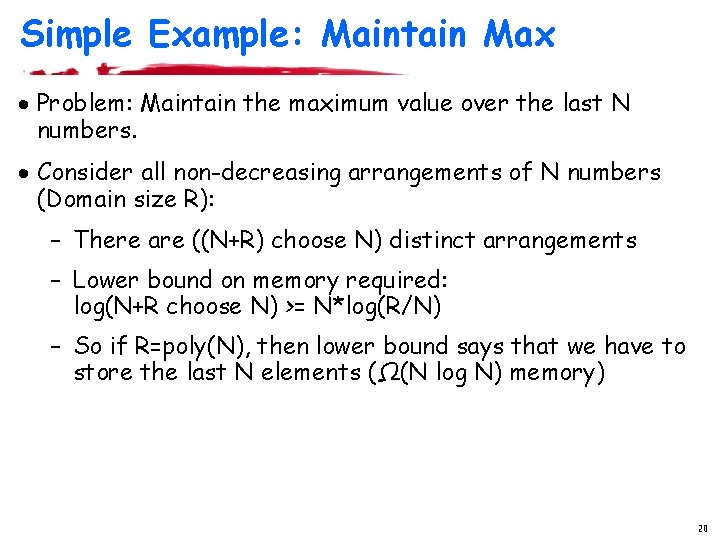 Simple Example: Maintain Max

• Problem: Maintain the maximum value over the last N numbers.

• Consider all non-decreasing arrangements of N numbers (Domain size R):

– There are ((N+R) choose N) distinct arrangements

– Lower bound on memory required: log(N+R choose N) >= N*log(R/N)

– So if R=poly(N), then lower bound says that we have to store the last N elements ($\Omega$(N log N) memory)

20